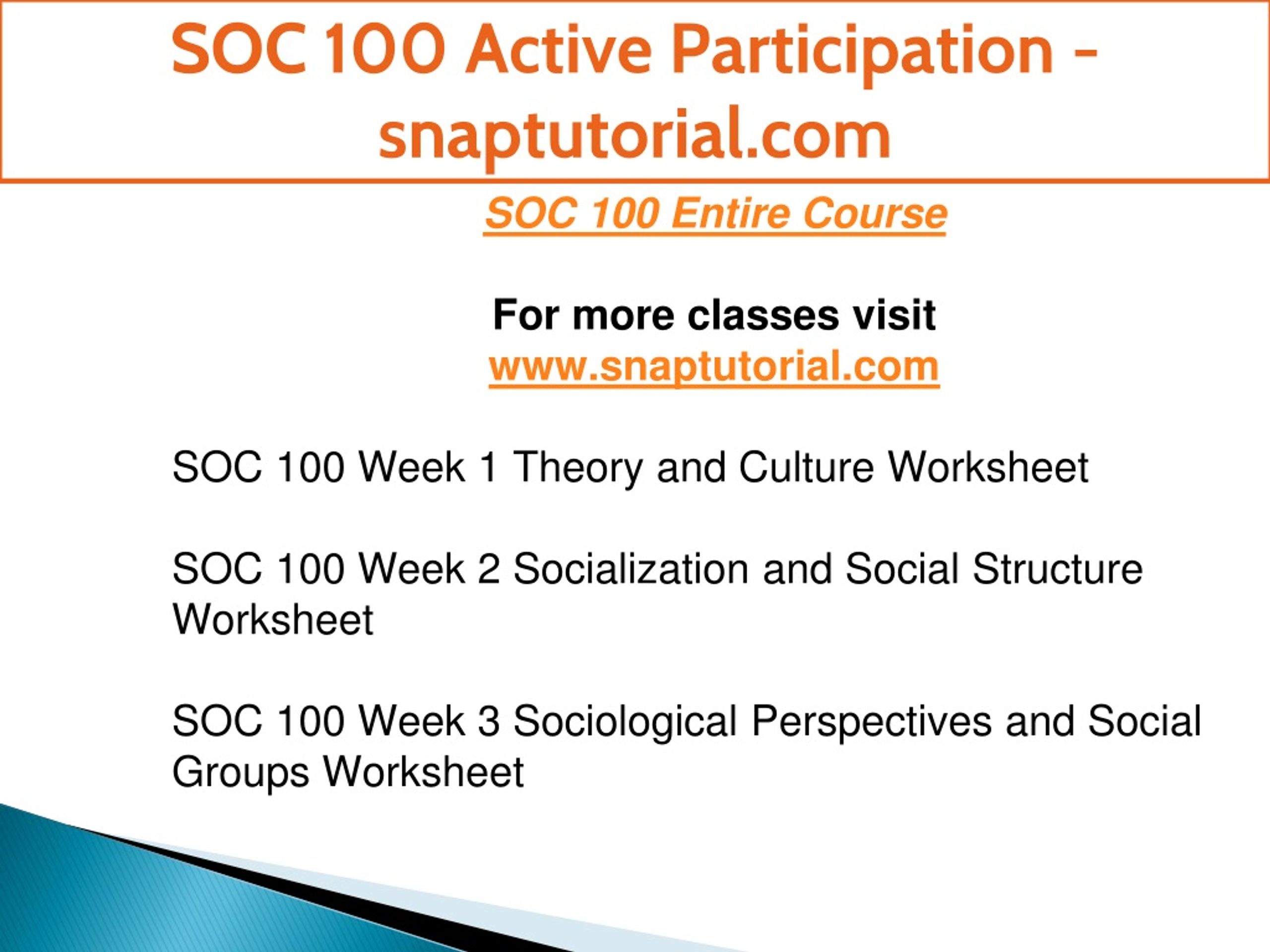 SOC 100 Active Participation - snaptutorial.com

SOC 100 Entire Course

For more classes visit
www.snaptutorial.com

SOC 100 Week 1 Theory and Culture Worksheet

SOC 100 Week 2 Socialization and Social Structure Worksheet

SOC 100 Week 3 Sociological Perspectives and Social Groups Worksheet